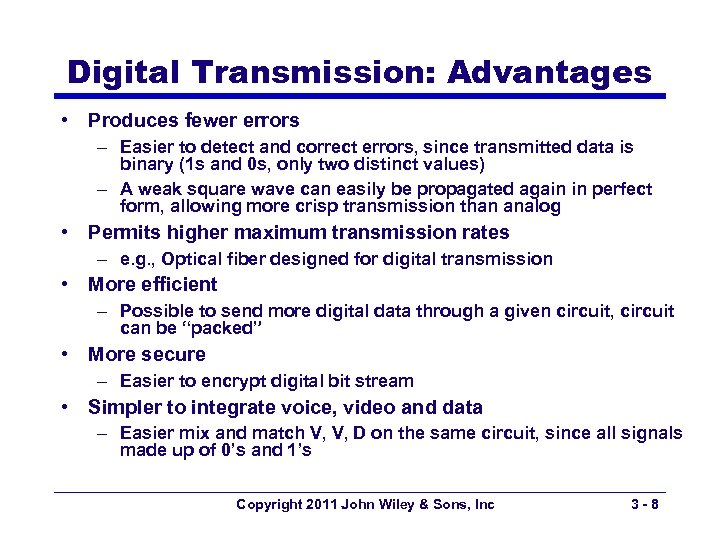 Digital Transmission: Advantages

• Produces fewer errors
– Easier to detect and correct errors, since transmitted data is binary (1s and 0s, only two distinct values)
– A weak square wave can easily be propagated again in perfect form, allowing more crisp transmission than analog
• Permits higher maximum transmission rates
– e.g., Optical fiber designed for digital transmission
• More efficient
– Possible to send more digital data through a given circuit, circuit can be "packed"
• More secure
– Easier to encrypt digital bit stream
• Simpler to integrate voice, video and data
– Easier mix and match V, V, D on the same circuit, since all signals made up of 0's and 1's

Copyright 2011 John Wiley & Sons, Inc 3 - 8